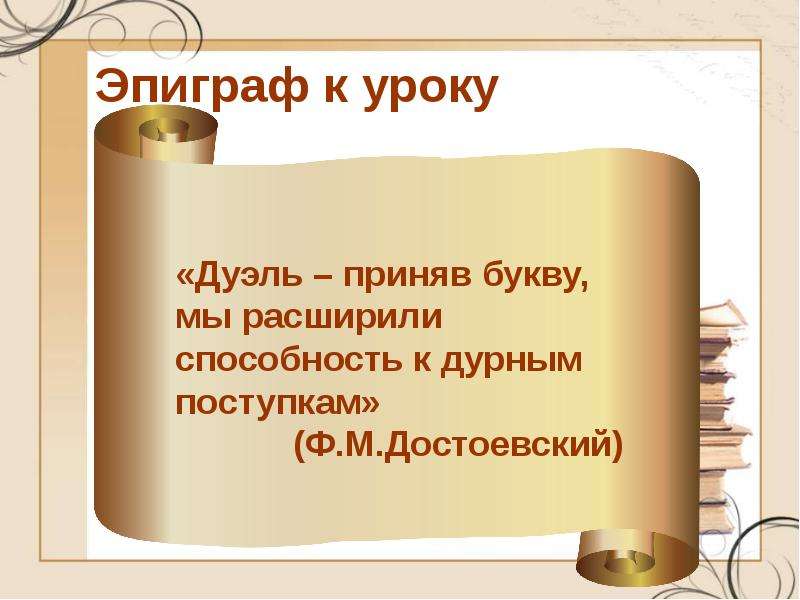 Эпиграф к уроку

«Дуэль – приняв букву, мы расширили способность к дурным поступкам»

(Ф.М.Достоевский)